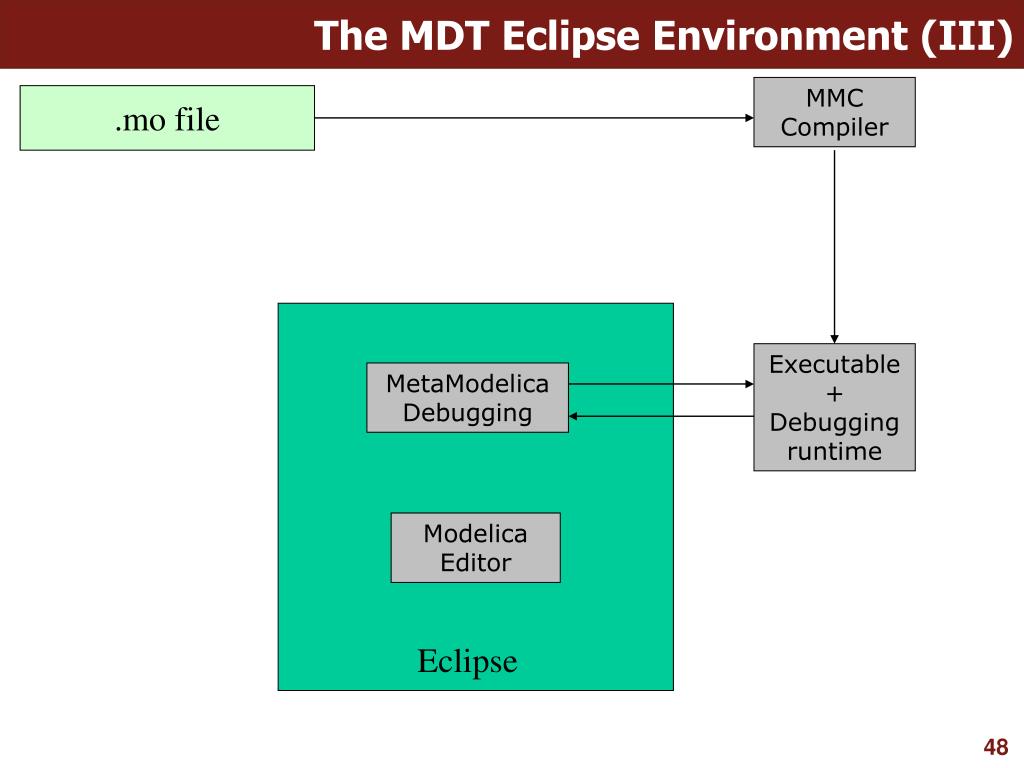 The MDT Eclipse Environment (III)

.mo file

MMC Compiler

MetaModelica Debugging

Executable + Debugging runtime

Modelica Editor

Eclipse

48